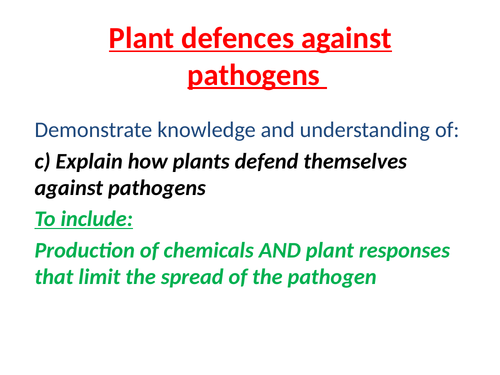 Plant defences against pathogens

Demonstrate knowledge and understanding of:

c) Explain how plants defend themselves against pathogens

To include:

Production of chemicals AND plant responses that limit the spread of the pathogen